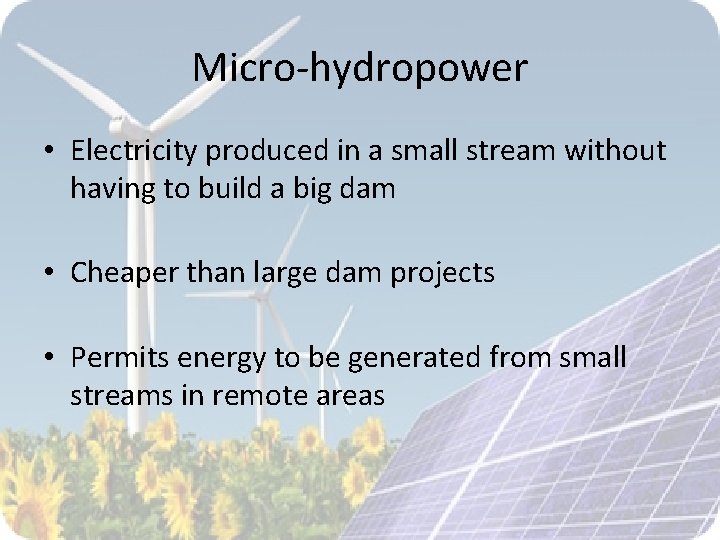 Micro-hydropower

• Electricity produced in a small stream without having to build a big dam

• Cheaper than large dam projects

• Permits energy to be generated from small streams in remote areas